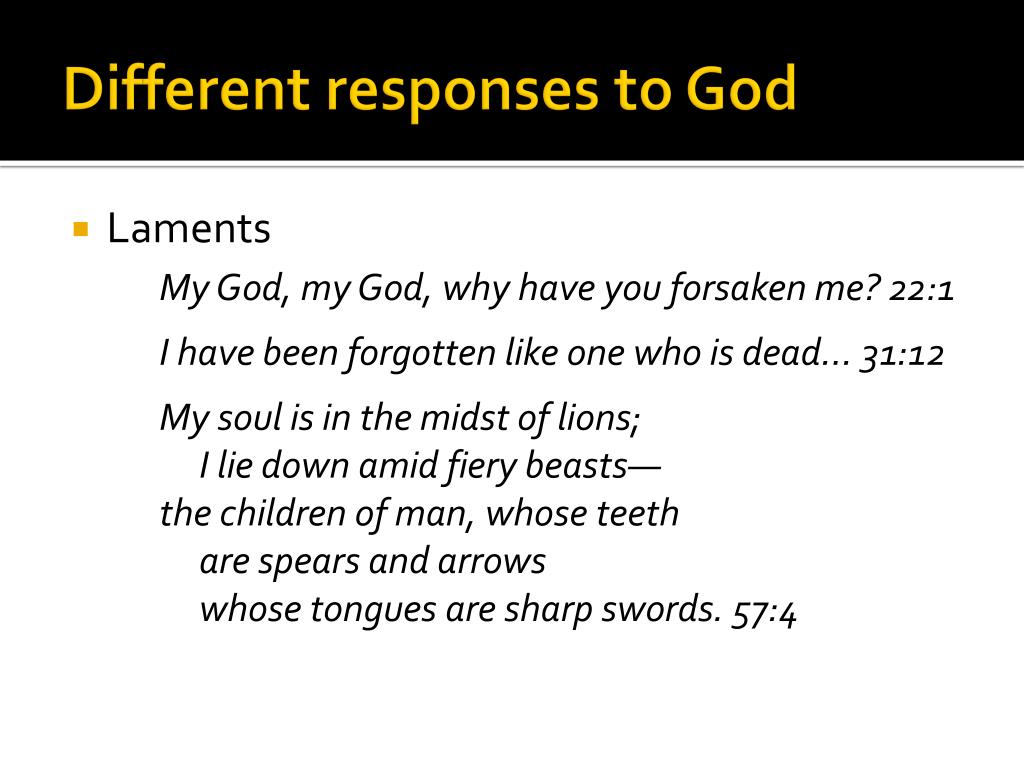 Different responses to God

Laments

My God, my God, why have you forsaken me? 22:1

I have been forgotten like one who is dead… 31:12

My soul is in the midst of lions;
I lie down amid fiery beasts—
the children of man, whose teeth
are spears and arrows
whose tongues are sharp swords. 57:4